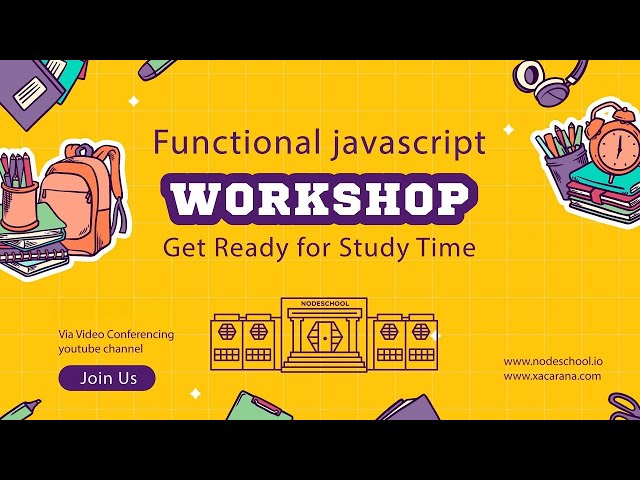 Functional javascript

WORKSHOP

Get Ready for Study Time

NODESCHOOL

Via Video Conferencing
youtube channel

Join Us

www.nodeschool.io
www.xacarana.com